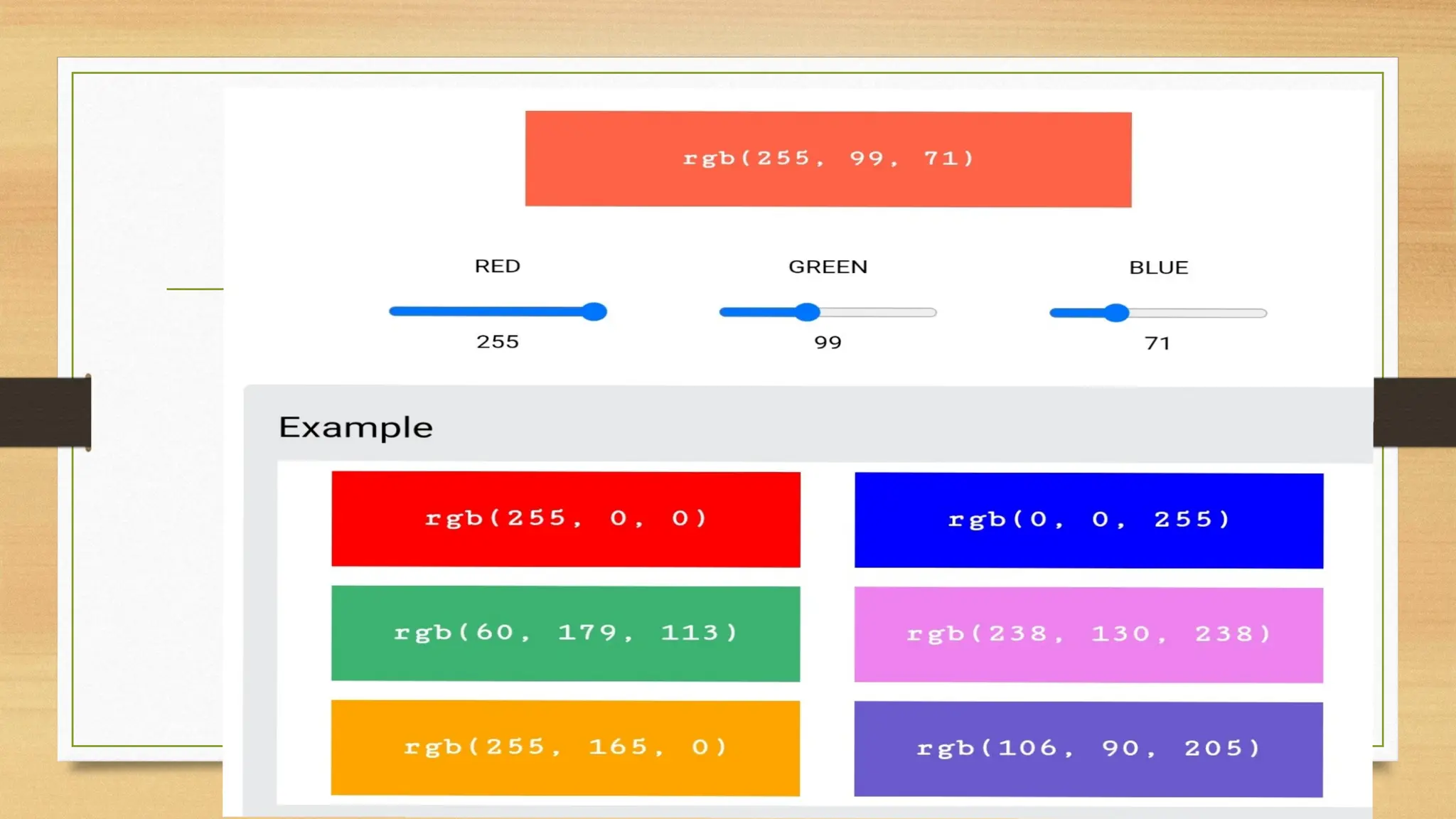 rgb(255, 99, 71)

RED
255

GREEN
99

BLUE
71

Example

rgb(255, 0, 0)

rgb(0, 0, 255)

rgb(60, 179, 113)

rgb(238, 130, 238)

rgb(255, 165, 0)

rgb(106, 90, 205)